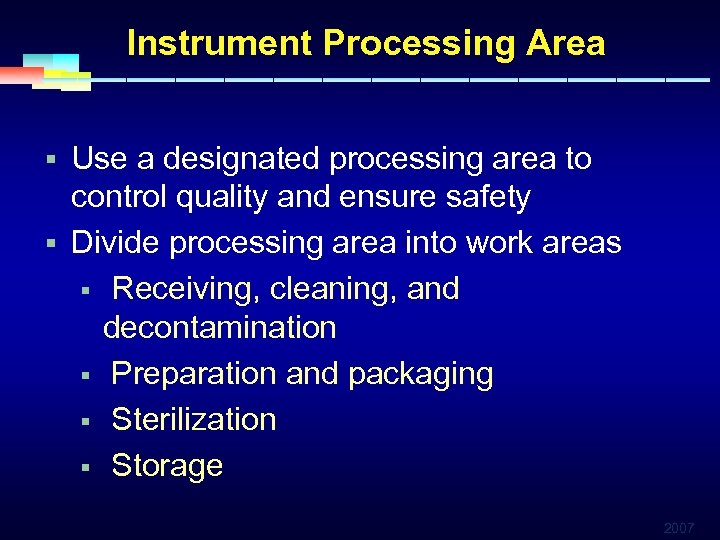 Instrument Processing Area

▪ Use a designated processing area to control quality and ensure safety
▪ Divide processing area into work areas
▪ Receiving, cleaning, and decontamination
▪ Preparation and packaging
▪ Sterilization
▪ Storage

2007